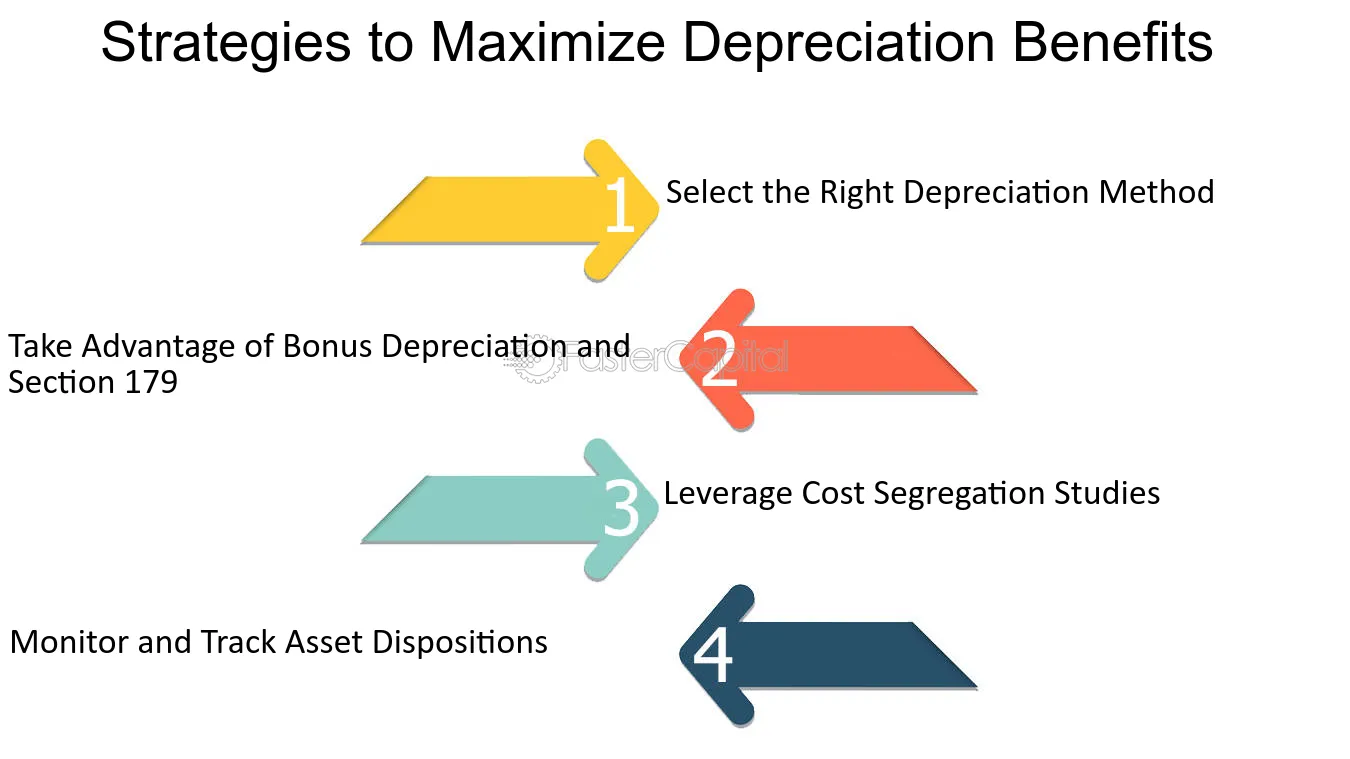 Strategies to Maximize Depreciation Benefits

1 Select the Right Depreciation Method

Take Advantage of Bonus Depreciation and Section 179 2

FasterCapital

3 Leverage Cost Segregation Studies

Monitor and Track Asset Dispositions 4